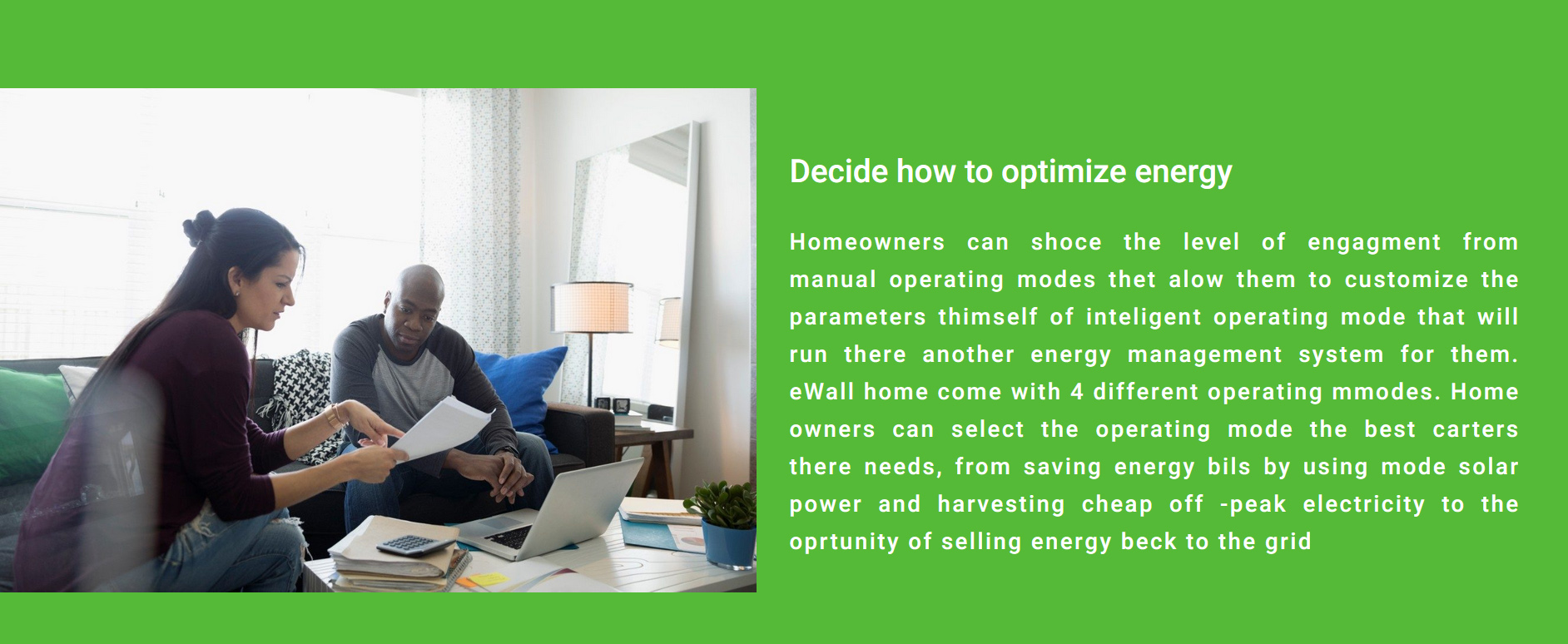 Decide how to optimize energy

Homeowners can shoce the level of engagment from manual operating modes thet alow them to customize the parameters thimself of inteligent operating mode that will run there another energy management system for them. eWall home come with 4 different operating mmodes. Home owners can select the operating mode the best carters there needs, from saving energy bils by using mode solar power and harvesting cheap off -peak electricity to the oprtunity of selling energy beck to the grid